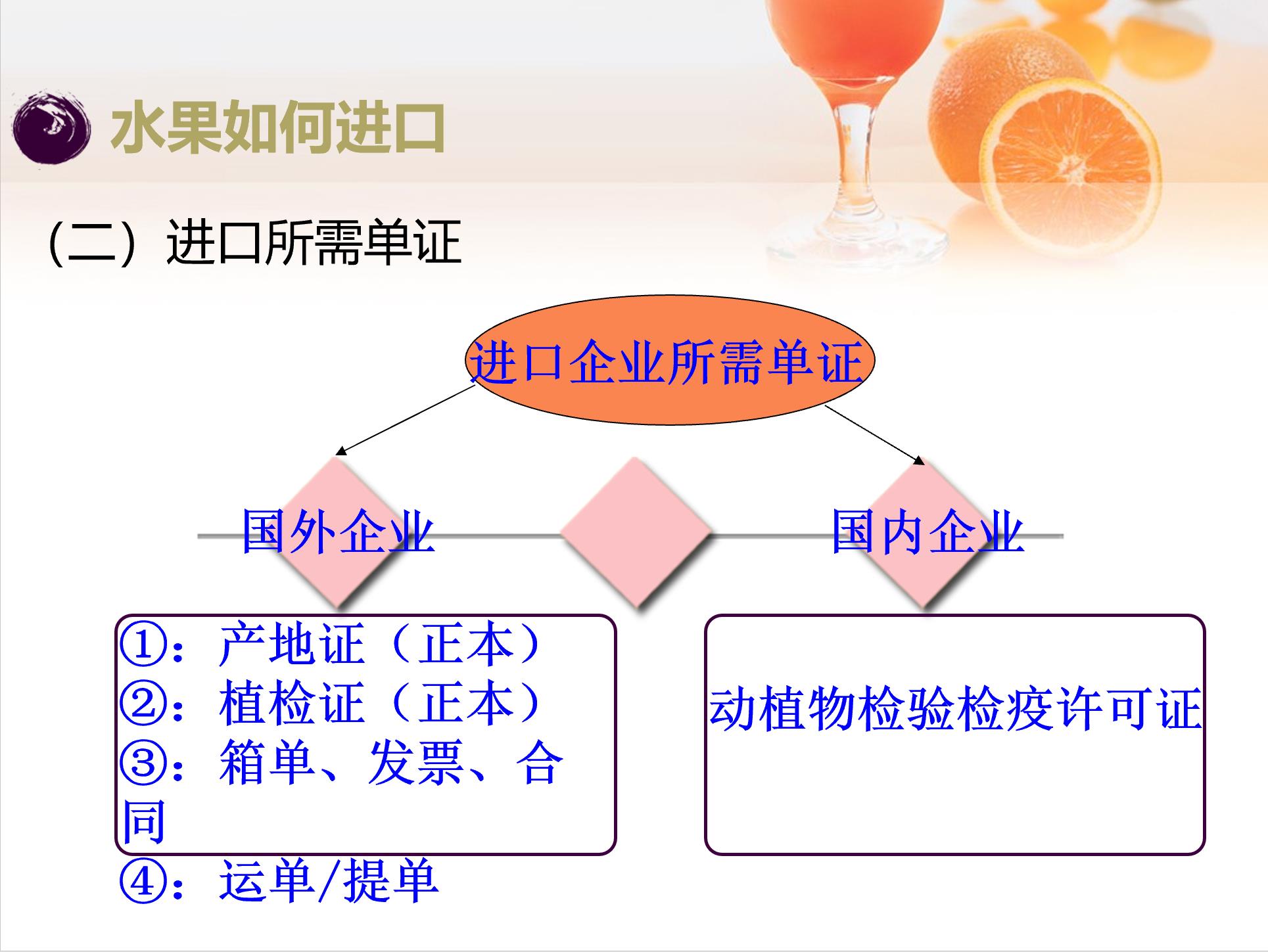 水果如何进口

（二）进口所需单证

进口企业所需单证

国外企业

国内企业

①：产地证（正本）
②：植检证（正本）
③：箱单、发票、合同
④：运单/提单

动植物检验检疫许可证